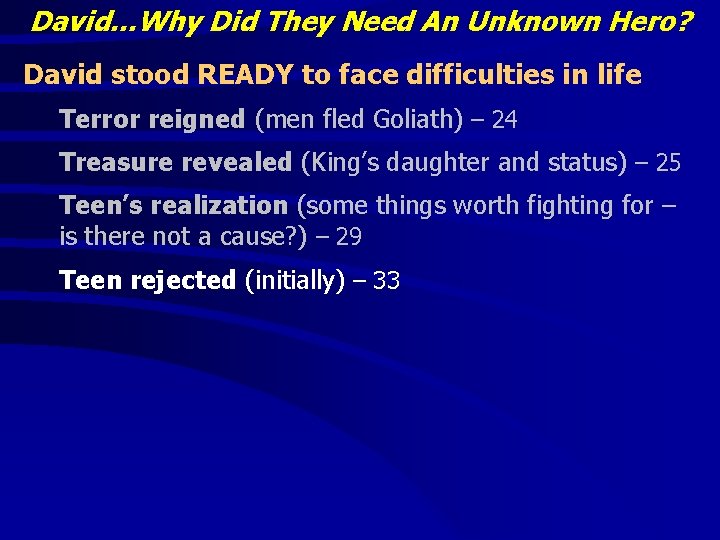 David…Why Did They Need An Unknown Hero?

David stood READY to face difficulties in life

Terror reigned (men fled Goliath) – 24

Treasure revealed (King's daughter and status) – 25

Teen's realization (some things worth fighting for – is there not a cause?) – 29

Teen rejected (initially) – 33